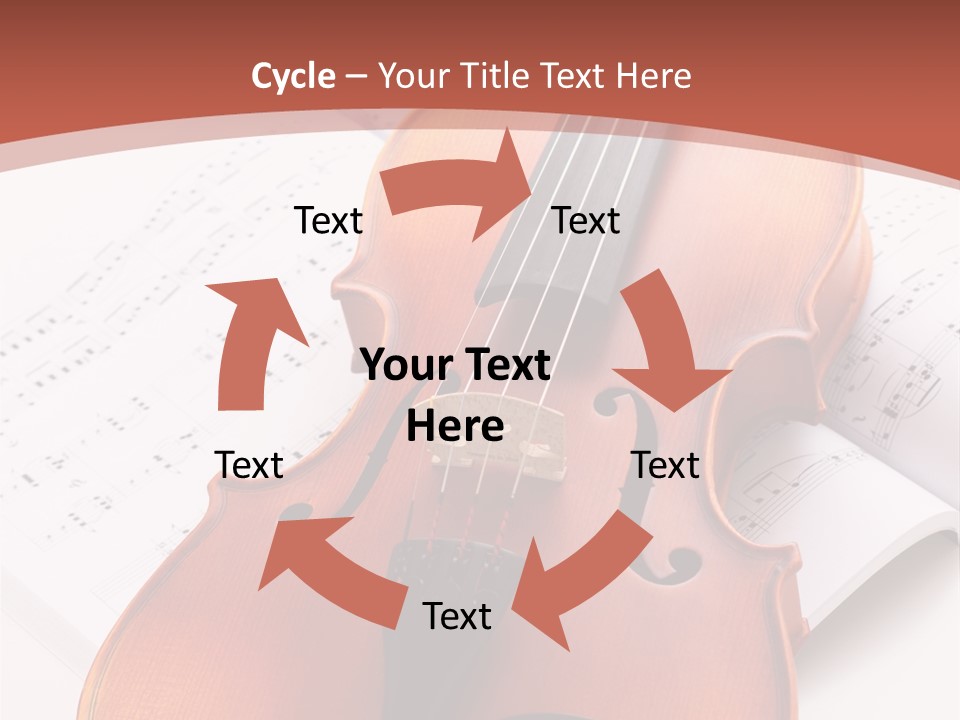 Cycle – Your Title Text Here

Text

Text

Your Text Here

Text

Text

Text